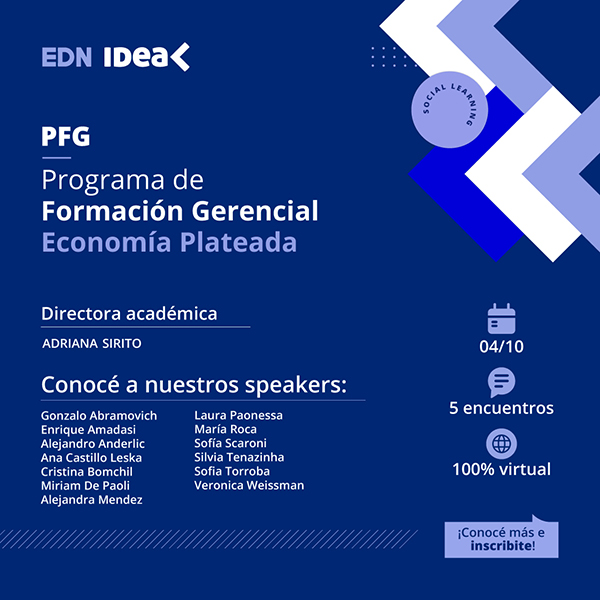 EDN IDEA

SOCIAL LEARNING

PFG

Programa de
Formación Gerencial
Economía Plateada

Directora académica

ADRIANA SIRITO

Conocé a nuestros speakers:

Gonzalo Abramovich
Enrique Amadasi
Alejandro Anderlic
Ana Castillo Leska
Cristina Bomchil
Miriam De Paoli
Alejandra Mendez

Laura Paonessa
María Roca
Sofía Scaroni
Silvia Tenazinha
Sofia Torroba
Veronica Weissman

04/10

5 encuentros

100% virtual

¡Conocé más e inscribite!